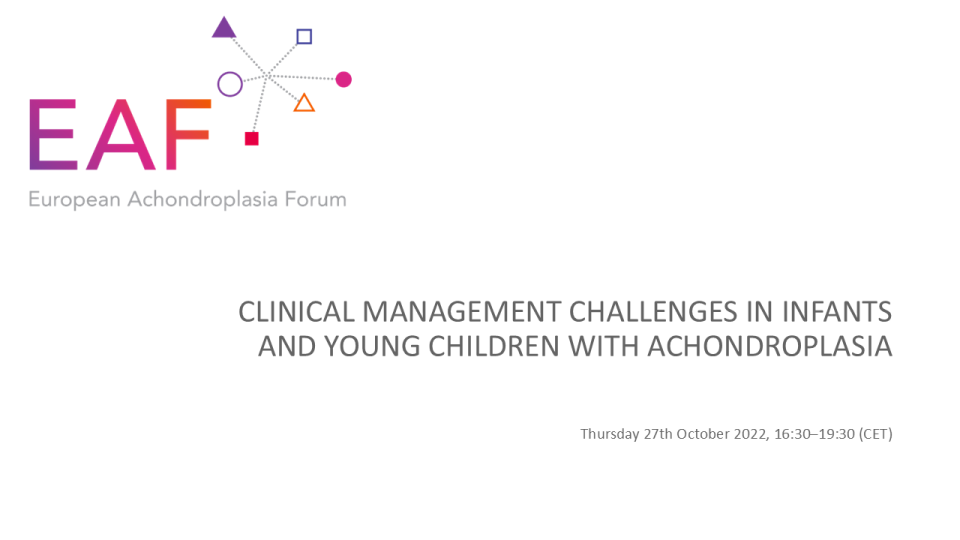 EAF
European Achondroplasia Forum

CLINICAL MANAGEMENT CHALLENGES IN INFANTS AND YOUNG CHILDREN WITH ACHONDROPLASIA

Thursday 27th October 2022, 16:30–19:30 (CET)